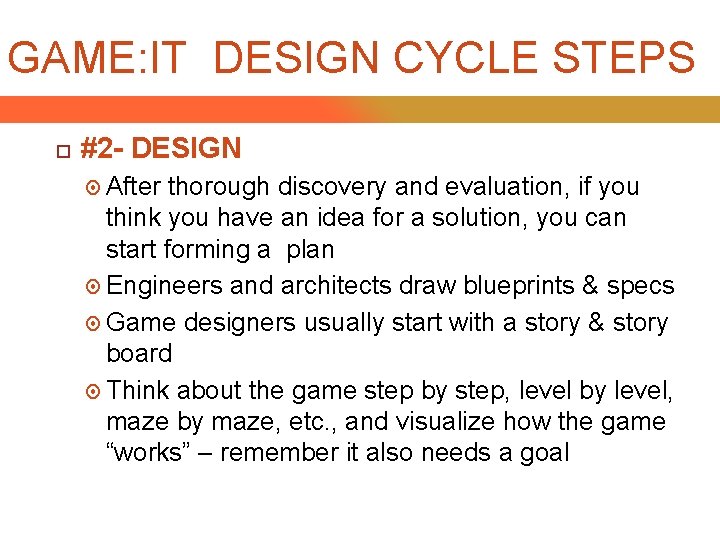 GAME:IT DESIGN CYCLE STEPS

#2- DESIGN

After thorough discovery and evaluation, if you think you have an idea for a solution, you can start forming a plan

Engineers and architects draw blueprints & specs

Game designers usually start with a story & story board

Think about the game step by step, level by level, maze by maze, etc., and visualize how the game “works” – remember it also needs a goal